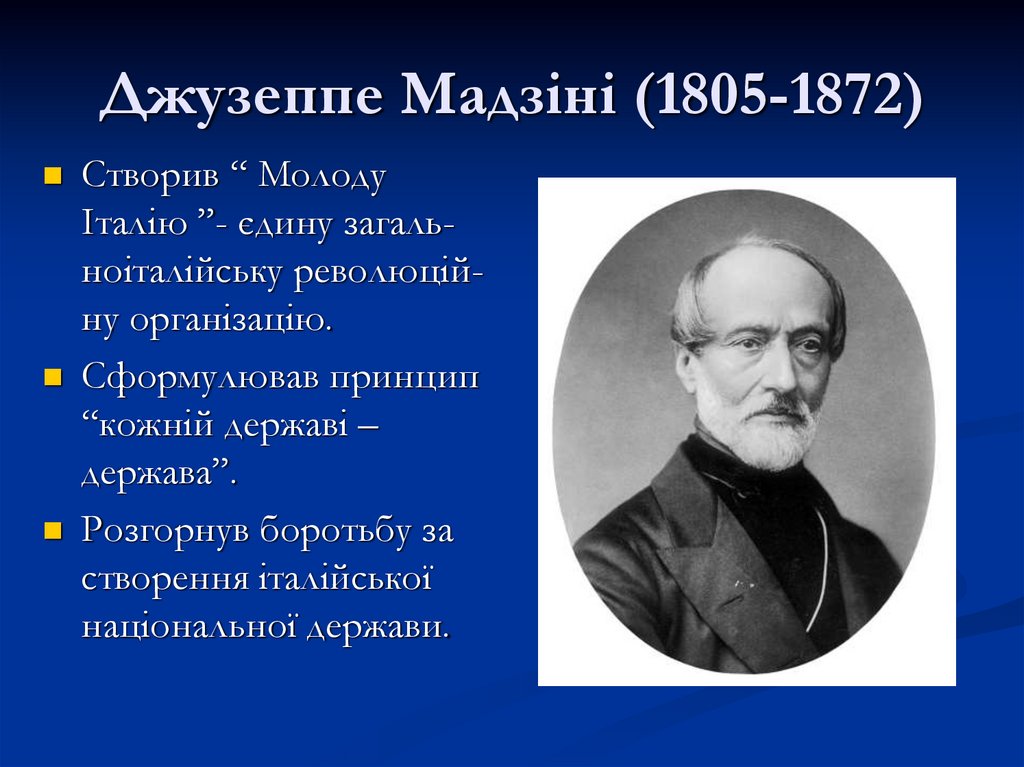 Джузеппе Мадзіні (1805-1872)

Створив “ Молоду Італію ”- єдину загальноіталійську революційну організацію.

Сформулював принцип “кожній державі – держава”.

Розгорнув боротьбу за створення італійської національної держави.